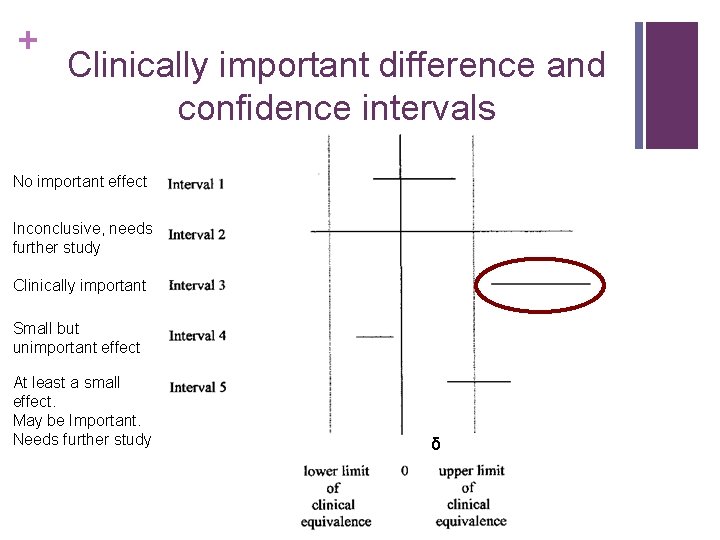 +

Clinically important difference and confidence intervals

No important effect
Interval 1

Inconclusive, needs further study
Interval 2

Clinically important
Interval 3

Small but unimportant effect
Interval 4

At least a small effect.
May be Important.
Needs further study
Interval 5

δ

lower limit of clinical equivalence
0
upper limit of clinical equivalence